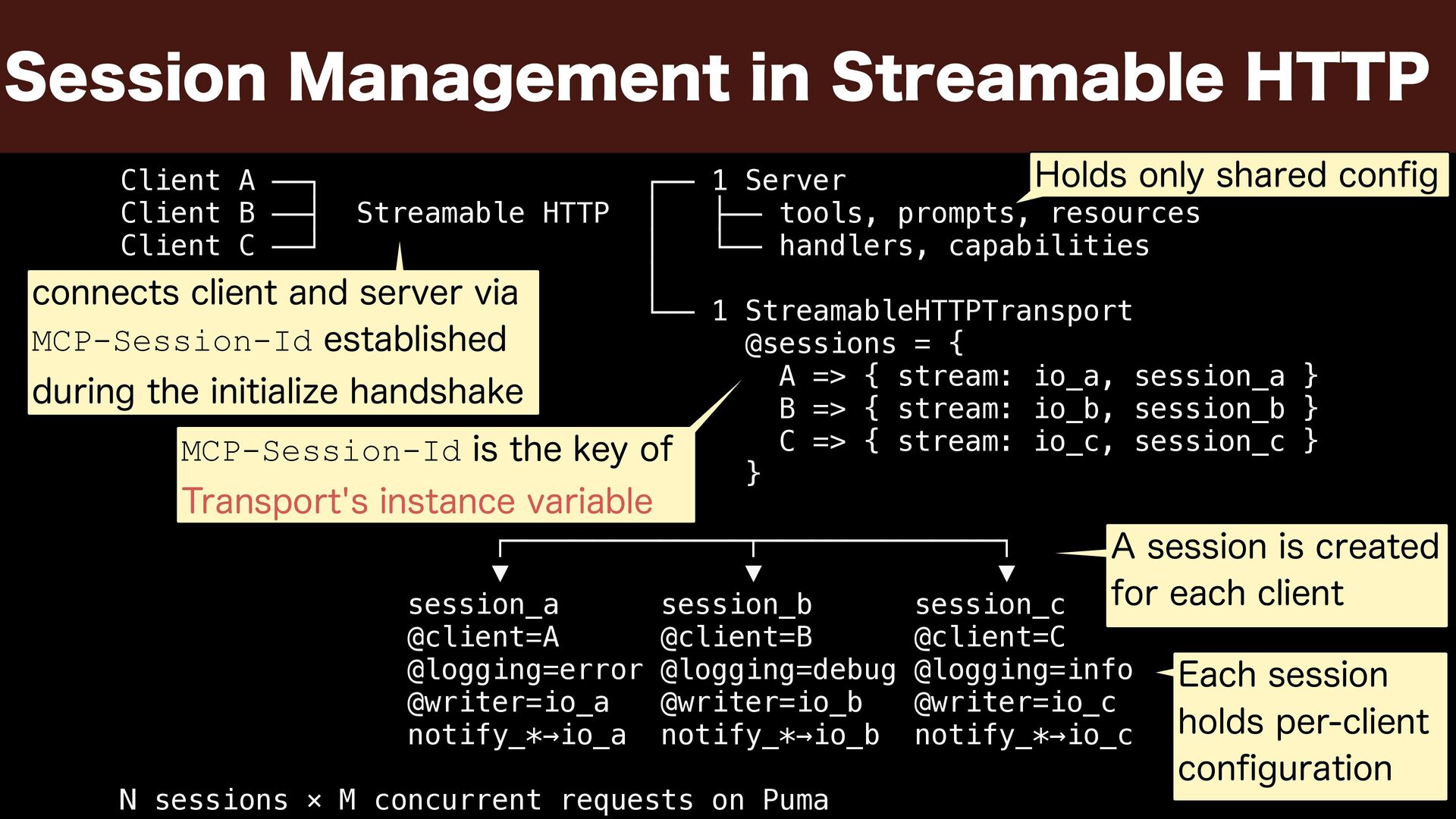 Session Management in Streamable HTTP

Client A
Client B
Client C

Streamable HTTP

connects client and server via MCP-Session-Id established during the initialize handshake

1 Server
tools, prompts, resources
handlers, capabilities

Holds only shared config

1 StreamableHTTPTransport
@sessions = {
A => { stream: io_a, session_a }
B => { stream: io_b, session_b }
C => { stream: io_c, session_c }
}

MCP-Session-Id is the key of Transport's instance variable

A session is created for each client

session_a
@client=A
@logging=error
@writer=io_a
notify_*→io_a

session_b
@client=B
@logging=debug
@writer=io_b
notify_*→io_b

session_c
@client=C
@logging=info
@writer=io_c
notify_*→io_c

Each session holds per-client configuration

N sessions × M concurrent requests on Puma